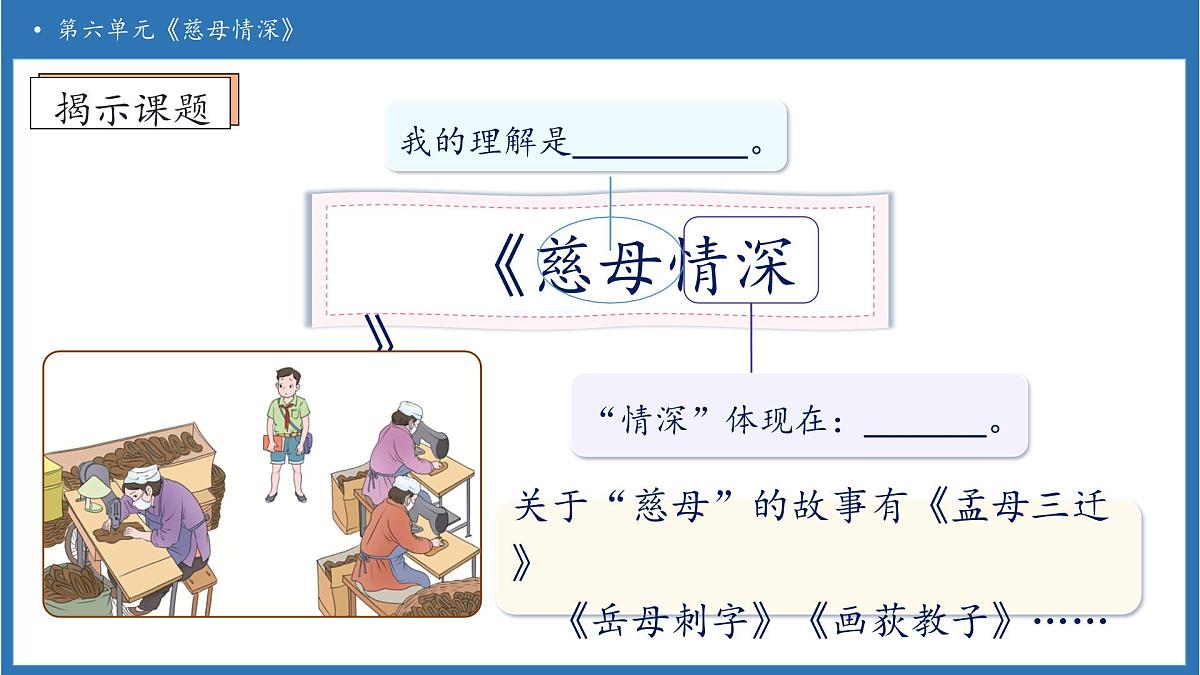 • 第六单元《慈母情深》

揭示课题

我的理解是__________。

《慈母情深》

“情深”体现在：_______。

关于“慈母”的故事有《孟母三迁》《岳母刺字》《画荻教子》……